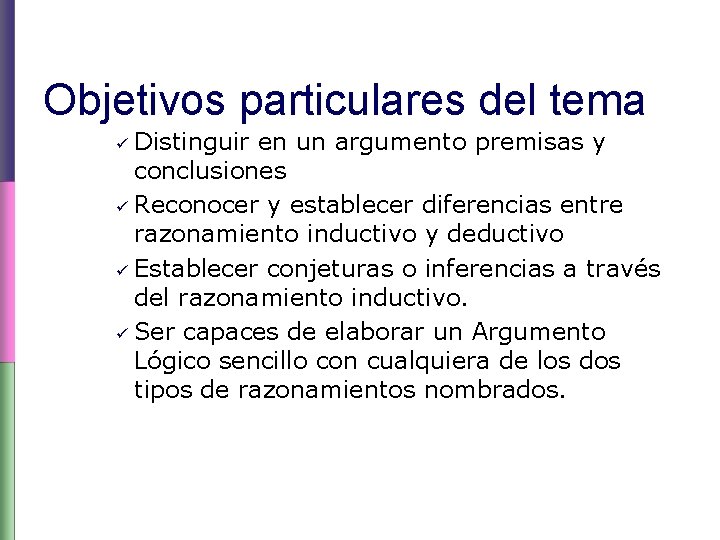 Objetivos particulares del tema

✓ Distinguir en un argumento premisas y conclusiones

✓ Reconocer y establecer diferencias entre razonamiento inductivo y deductivo

✓ Establecer conjeturas o inferencias a través del razonamiento inductivo.

✓ Ser capaces de elaborar un Argumento Lógico sencillo con cualquiera de los dos tipos de razonamientos nombrados.